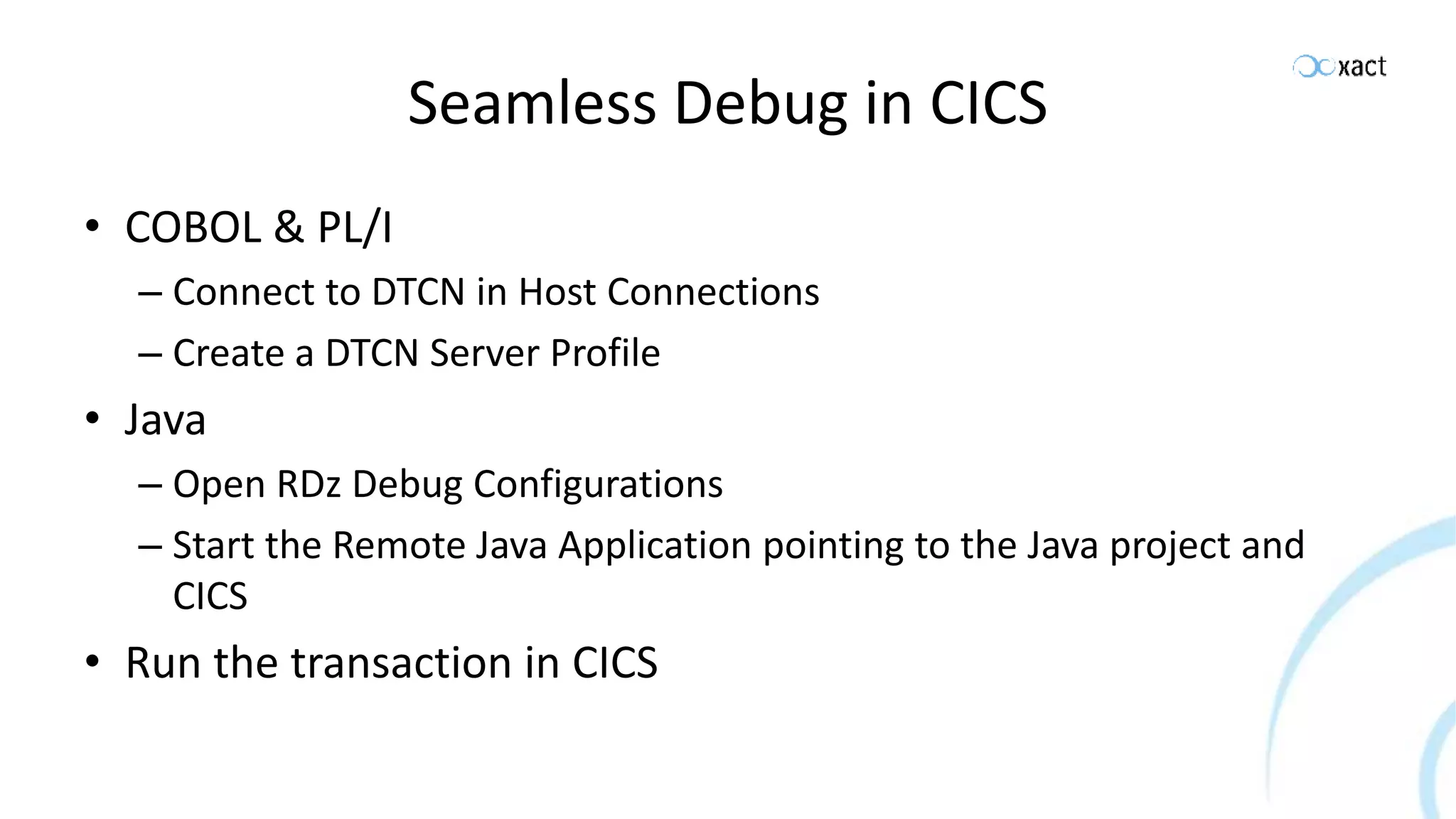 xact

Seamless Debug in CICS

• COBOL & PL/I
– Connect to DTCN in Host Connections
– Create a DTCN Server Profile
• Java
– Open RDz Debug Configurations
– Start the Remote Java Application pointing to the Java project and CICS
• Run the transaction in CICS